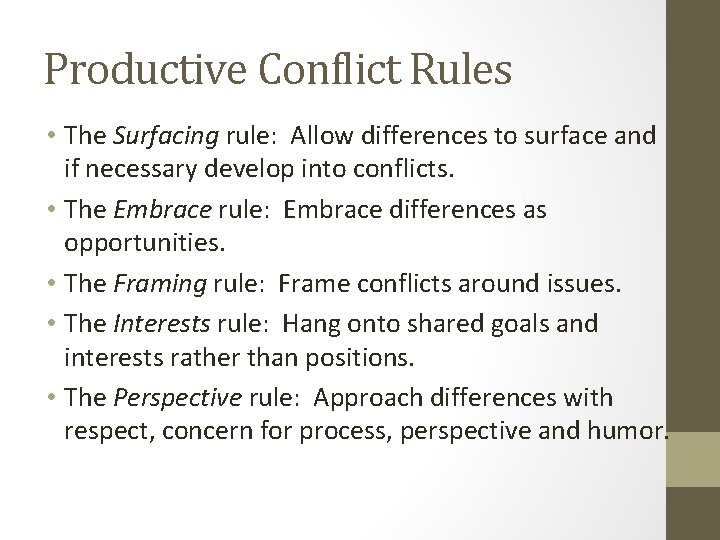 Productive Conflict Rules

• The Surfacing rule: Allow differences to surface and if necessary develop into conflicts.

• The Embrace rule: Embrace differences as opportunities.

• The Framing rule: Frame conflicts around issues.

• The Interests rule: Hang onto shared goals and interests rather than positions.

• The Perspective rule: Approach differences with respect, concern for process, perspective and humor.